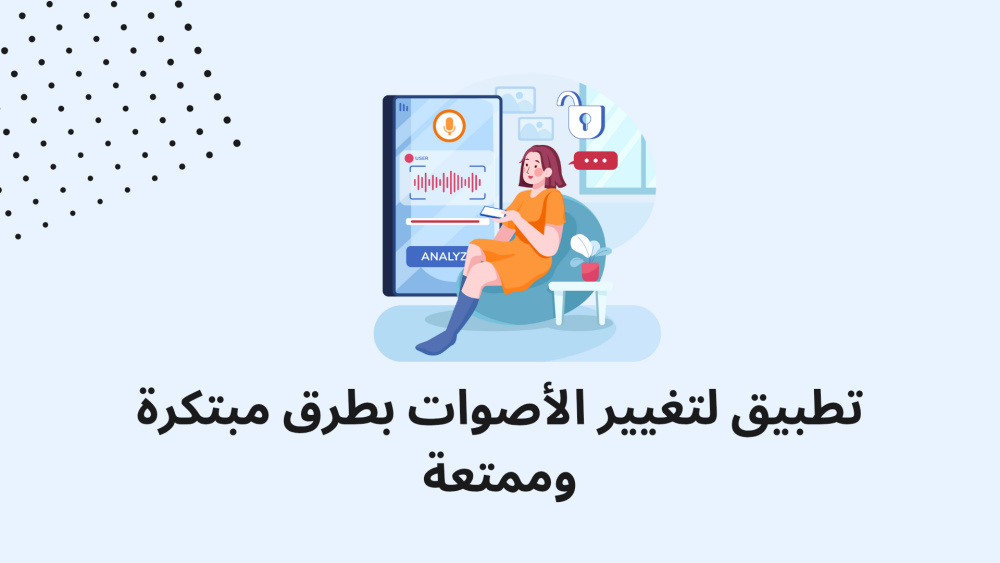 USER

ANALYZ

تطبيق لتغيير الأصوات بطرق مبتكرة وممتعة